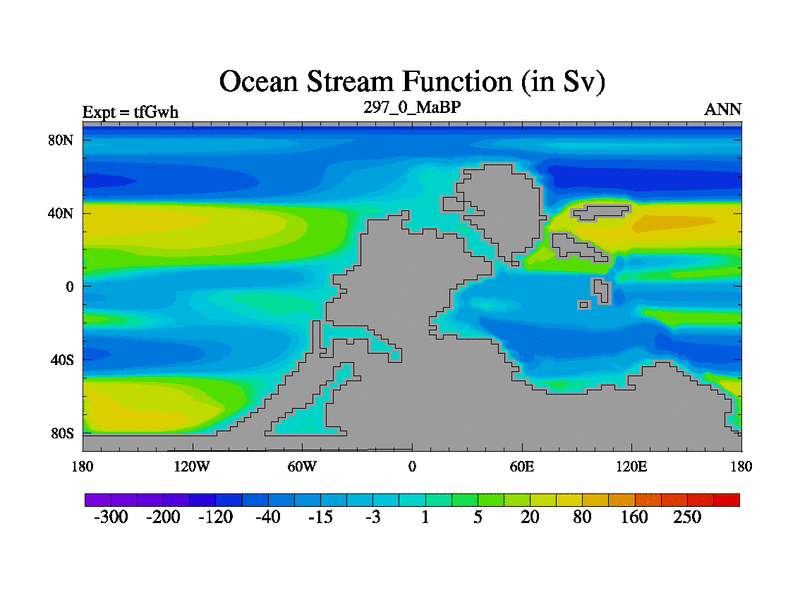 Ocean Stream Function (in Sv)

Expt = tfGwh

297_0_MaBP

ANN

80N
40N
0
40S
80S

180
120W
60W
0
60E
120E
180

-300
-200
-120
-40
-15
-3
1
5
20
80
160
250